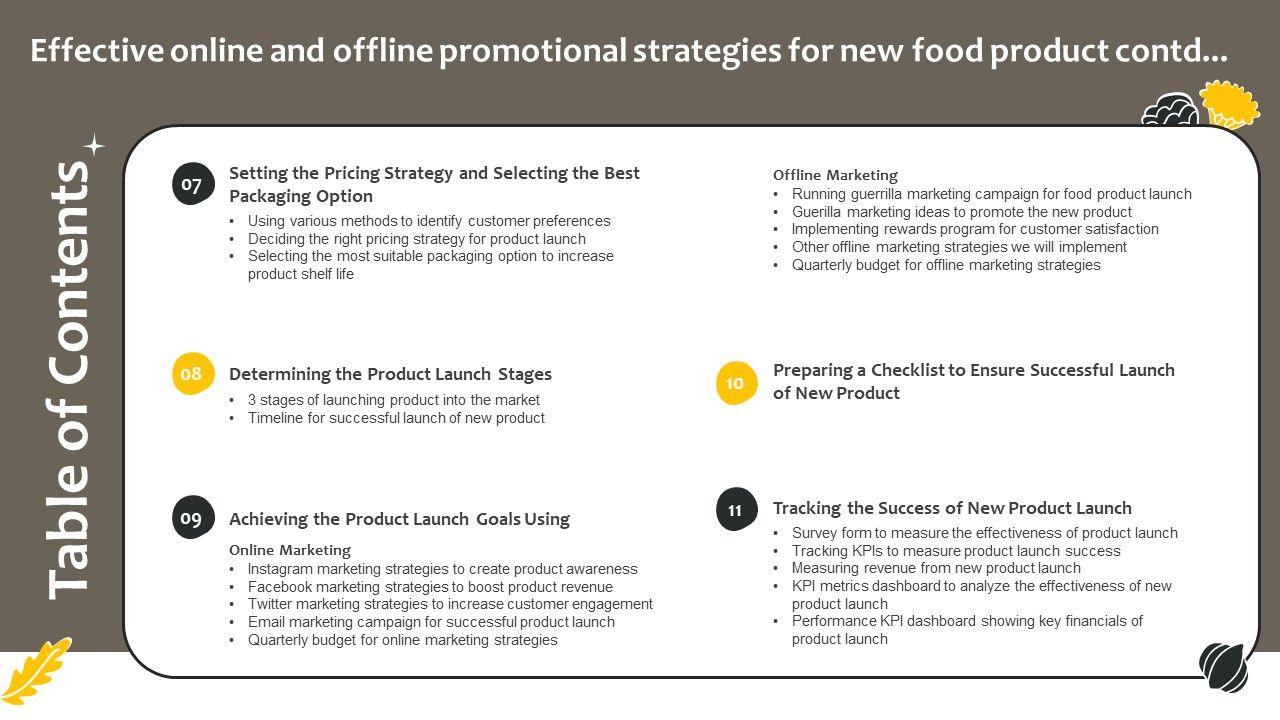 Effective online and offline promotional strategies for new food product contd...

Table of Contents

07 Setting the Pricing Strategy and Selecting the Best Packaging Option
• Using various methods to identify customer preferences
• Deciding the right pricing strategy for product launch
• Selecting the most suitable packaging option to increase product shelf life

08 Determining the Product Launch Stages
• 3 stages of launching product into the market
• Timeline for successful launch of new product

09 Achieving the Product Launch Goals Using
Online Marketing
• Instagram marketing strategies to create product awareness
• Facebook marketing strategies to boost product revenue
• Twitter marketing strategies to increase customer engagement
• Email marketing campaign for successful product launch
• Quarterly budget for online marketing strategies

Offline Marketing
• Running guerrilla marketing campaign for food product launch
• Guerilla marketing ideas to promote the new product
• Implementing rewards program for customer satisfaction
• Other offline marketing strategies we will implement
• Quarterly budget for offline marketing strategies

10 Preparing a Checklist to Ensure Successful Launch of New Product

11 Tracking the Success of New Product Launch
• Survey form to measure the effectiveness of product launch
• Tracking KPIs to measure product launch success
• Measuring revenue from new product launch
• KPI metrics dashboard to analyze the effectiveness of new product launch
• Performance KPI dashboard showing key financials of product launch